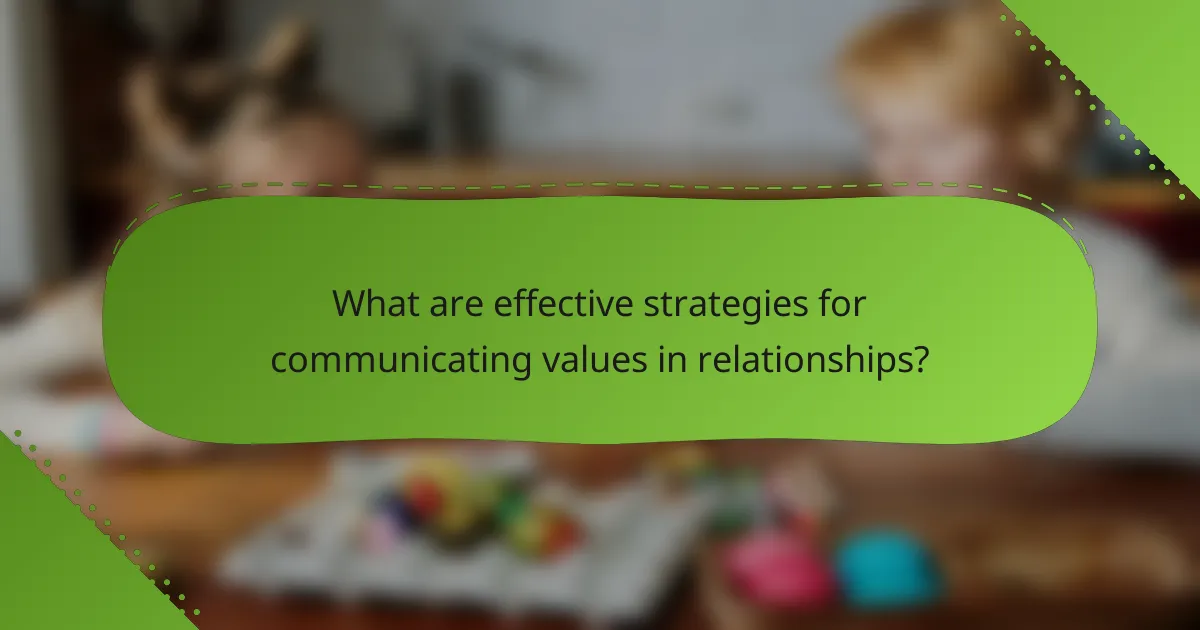 What are effective strategies for communicating values in relationships?